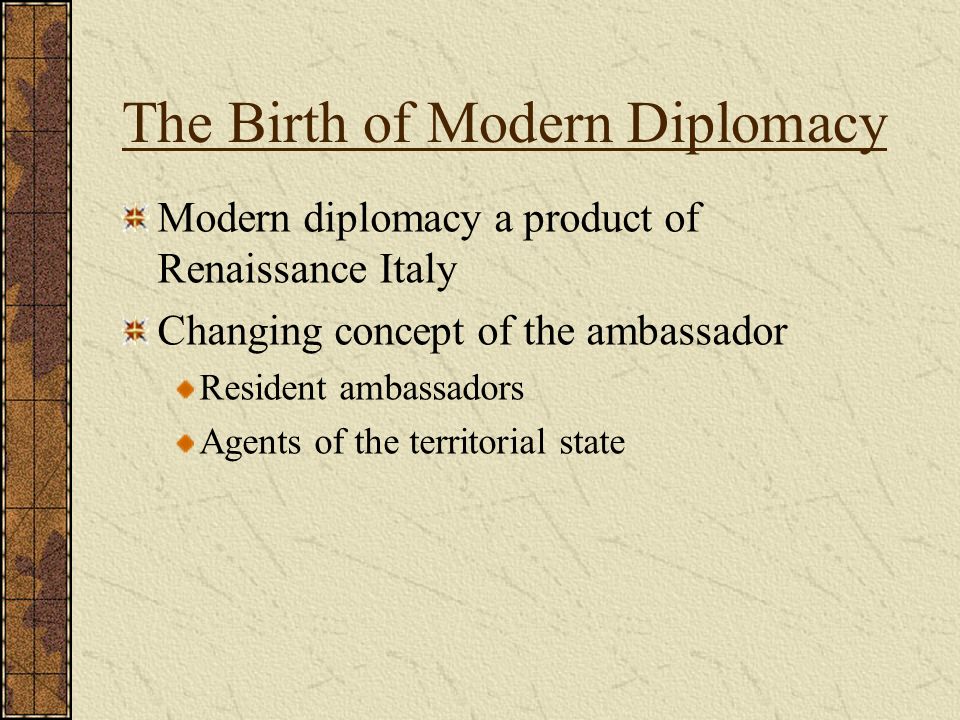 The Birth of Modern Diplomacy

Modern diplomacy a product of Renaissance Italy

Changing concept of the ambassador

Resident ambassadors

Agents of the territorial state